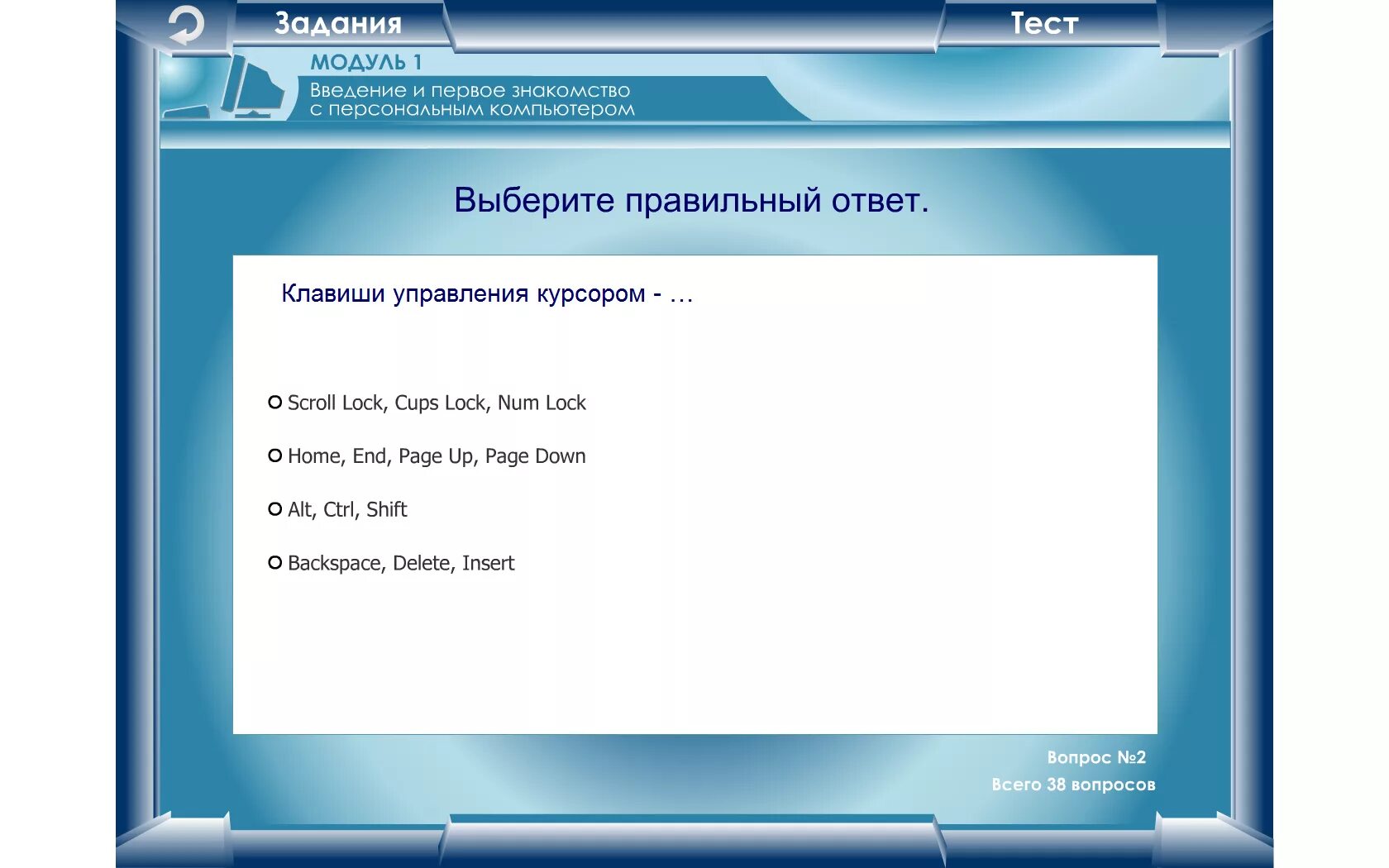 Задания

Тест

МОДУЛЬ 1

Введение и первое знакомство с персональным компьютером

Выберите правильный ответ.

Клавиши управления курсором - …

Scroll Lock, Cups Lock, Num Lock

Home, End, Page Up, Page Down

Alt, Ctrl, Shift

Backspace, Delete, Insert

Вопрос №2

Всего 38 вопросов